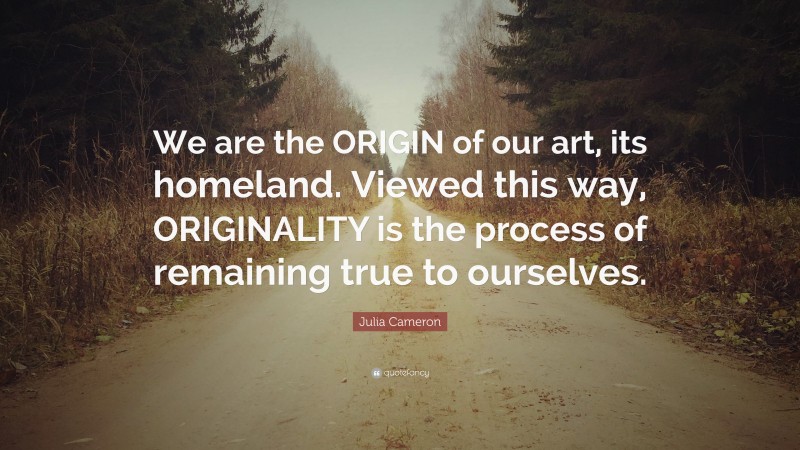 We are the ORIGIN of our art, its homeland. Viewed this way, ORIGINALITY is the process of remaining true to ourselves.

Julia Cameron

quotefancy